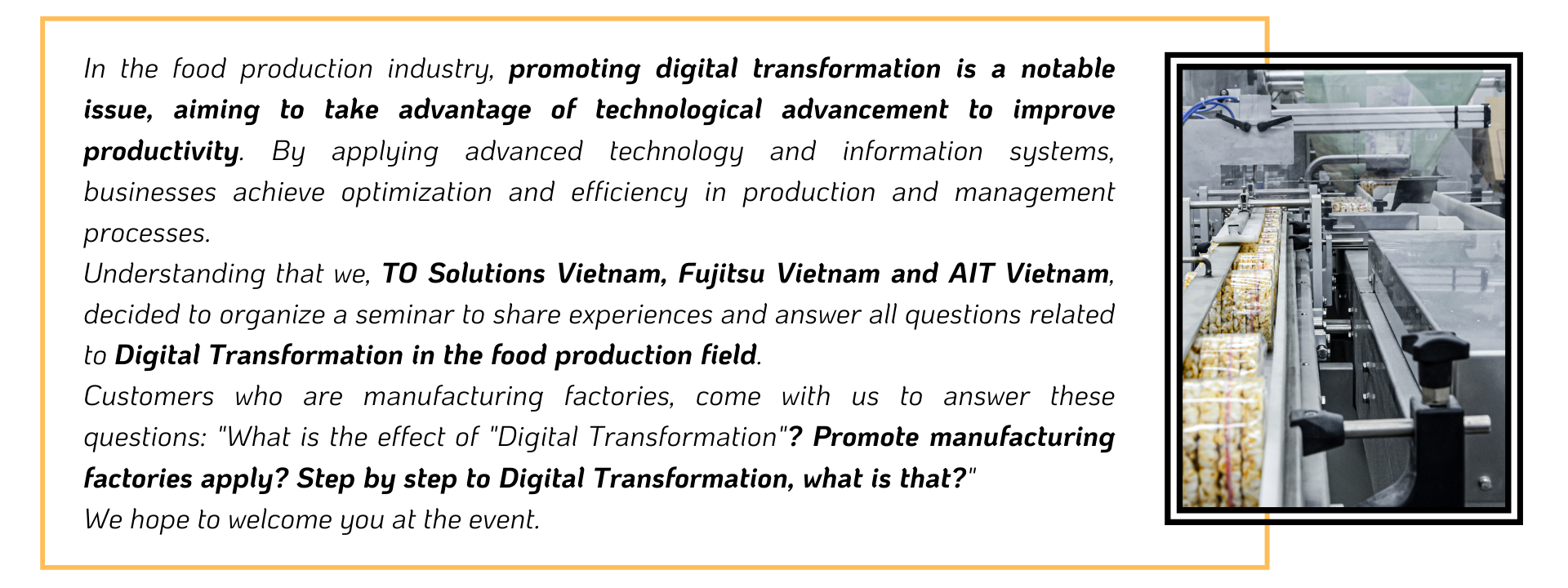 In the food production industry, promoting digital transformation is a notable issue, aiming to take advantage of technological advancement to improve productivity. By applying advanced technology and information systems, businesses achieve optimization and efficiency in production and management processes.
Understanding that we, TO Solutions Vietnam, Fujitsu Vietnam and AIT Vietnam, decided to organize a seminar to share experiences and answer all questions related to Digital Transformation in the food production field.
Customers who are manufacturing factories, come with us to answer these questions: "What is the effect of "Digital Transformation"? Promote manufacturing factories apply? Step by step to Digital Transformation, what is that?"
We hope to welcome you at the event.